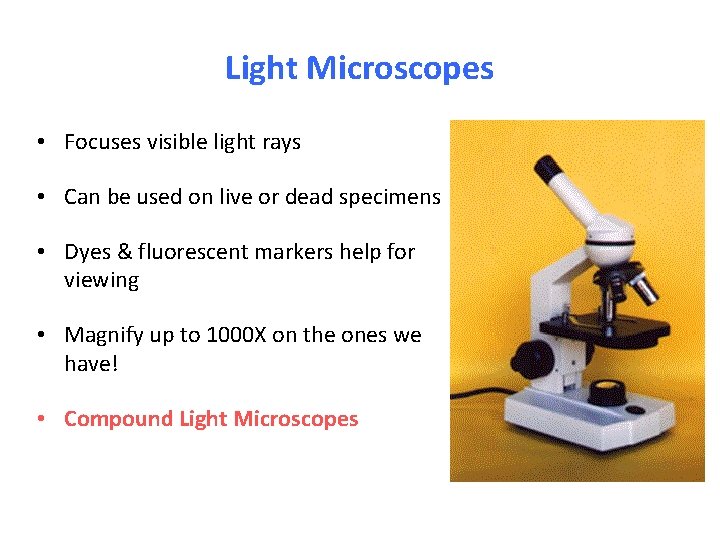 Light Microscopes

• Focuses visible light rays

• Can be used on live or dead specimens

• Dyes & fluorescent markers help for viewing

• Magnify up to 1000X on the ones we have!

• Compound Light Microscopes